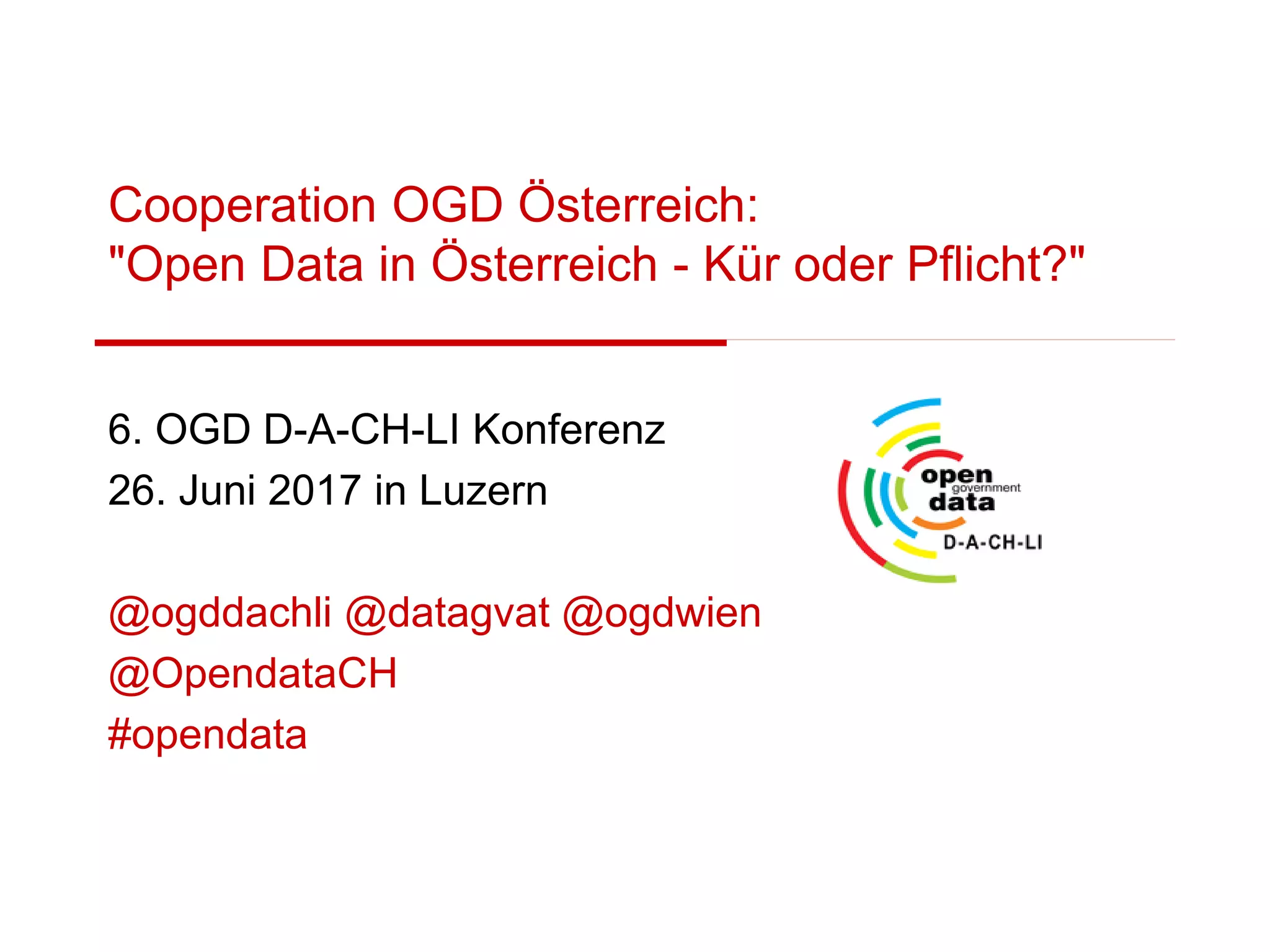 Cooperation OGD Österreich:
"Open Data in Österreich - Kür oder Pflicht?"

6. OGD D-A-CH-LI Konferenz
26. Juni 2017 in Luzern

open government data
D-A-CH-LI

@ogddachli @datagvat @ogdwien
@OpendataCH
#opendata